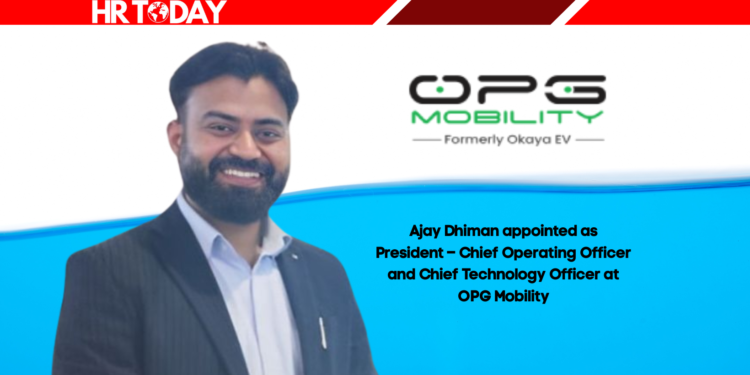 HR TODAY

OPG
MOBILITY
Formerly Okaya EV

Ajay Dhiman appointed as President – Chief Operating Officer and Chief Technology Officer at OPG Mobility